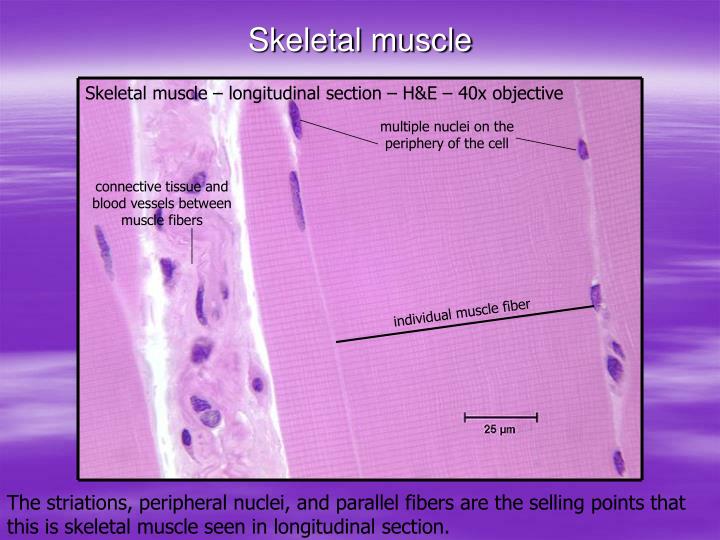 Skeletal muscle

Skeletal muscle – longitudinal section – H&E – 40x objective

multiple nuclei on the periphery of the cell

connective tissue and blood vessels between muscle fibers

individual muscle fiber

25 μm

The striations, peripheral nuclei, and parallel fibers are the selling points that this is skeletal muscle seen in longitudinal section.